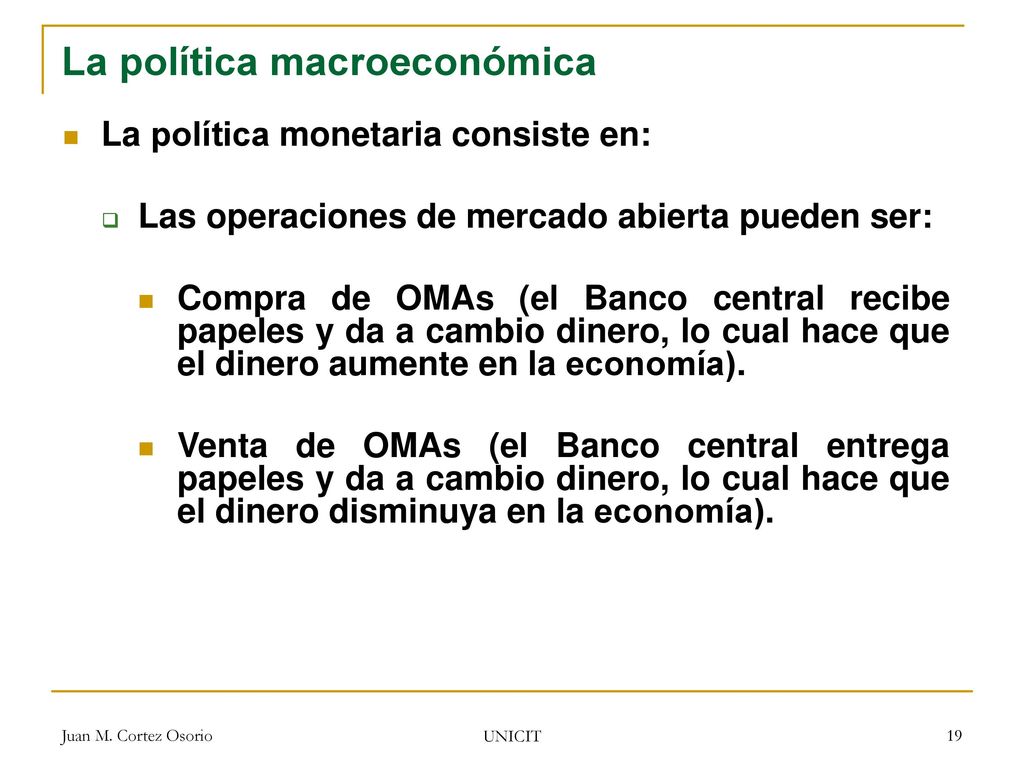 La política macroeconómica

La política monetaria consiste en:

Las operaciones de mercado abierta pueden ser:

Compra de OMAs (el Banco central recibe papeles y da a cambio dinero, lo cual hace que el dinero aumente en la economía).

Venta de OMAs (el Banco central entrega papeles y da a cambio dinero, lo cual hace que el dinero disminuya en la economía).

Juan M. Cortez Osorio

UNICIT

19